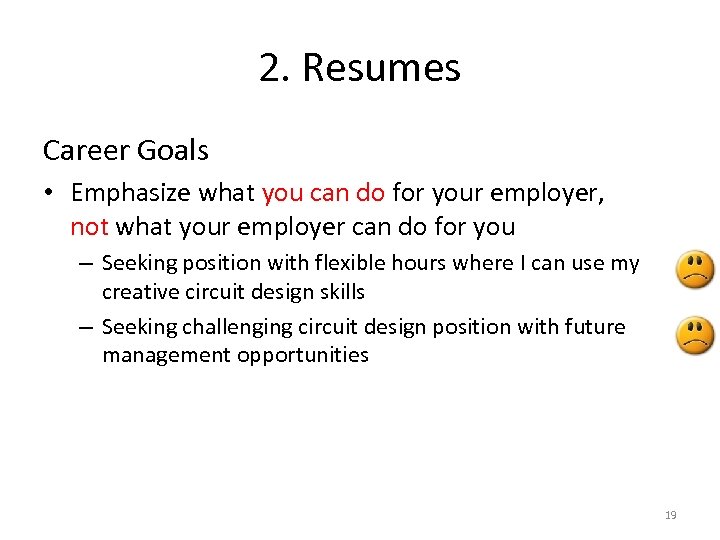 2. Resumes

Career Goals

• Emphasize what you can do for your employer, not what your employer can do for you

– Seeking position with flexible hours where I can use my creative circuit design skills

– Seeking challenging circuit design position with future management opportunities

19